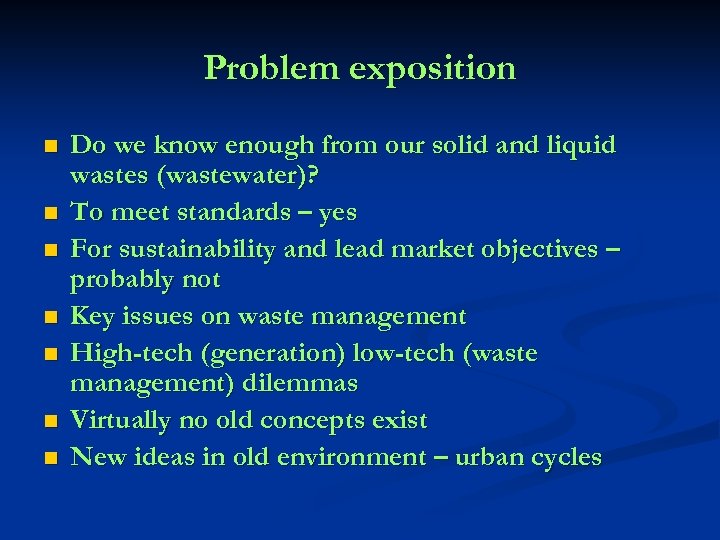 Problem exposition

■ Do we know enough from our solid and liquid wastes (wastewater)?
■ To meet standards – yes
■ For sustainability and lead market objectives – probably not
■ Key issues on waste management
■ High-tech (generation) low-tech (waste management) dilemmas
■ Virtually no old concepts exist
■ New ideas in old environment – urban cycles